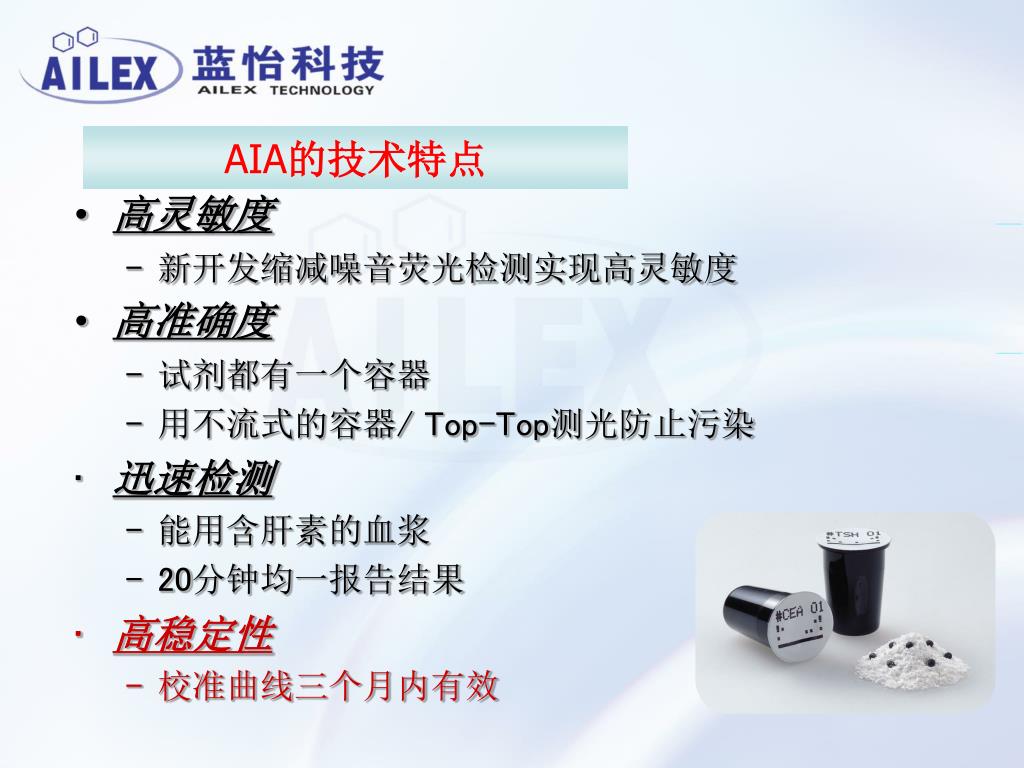 AILEX 蓝怡科技
AILEX TECHNOLOGY

AIA的技术特点

• 高灵敏度
– 新开发缩减噪音荧光检测实现高灵敏度
• 高准确度
– 试剂都有一个容器
– 用不流式的容器/ Top-Top测光防止污染
· 迅速检测
– 能用含肝素的血浆
– 20分钟均一报告结果
· 高稳定性
– 校准曲线三个月内有效

#TSH 01
#CEA 01